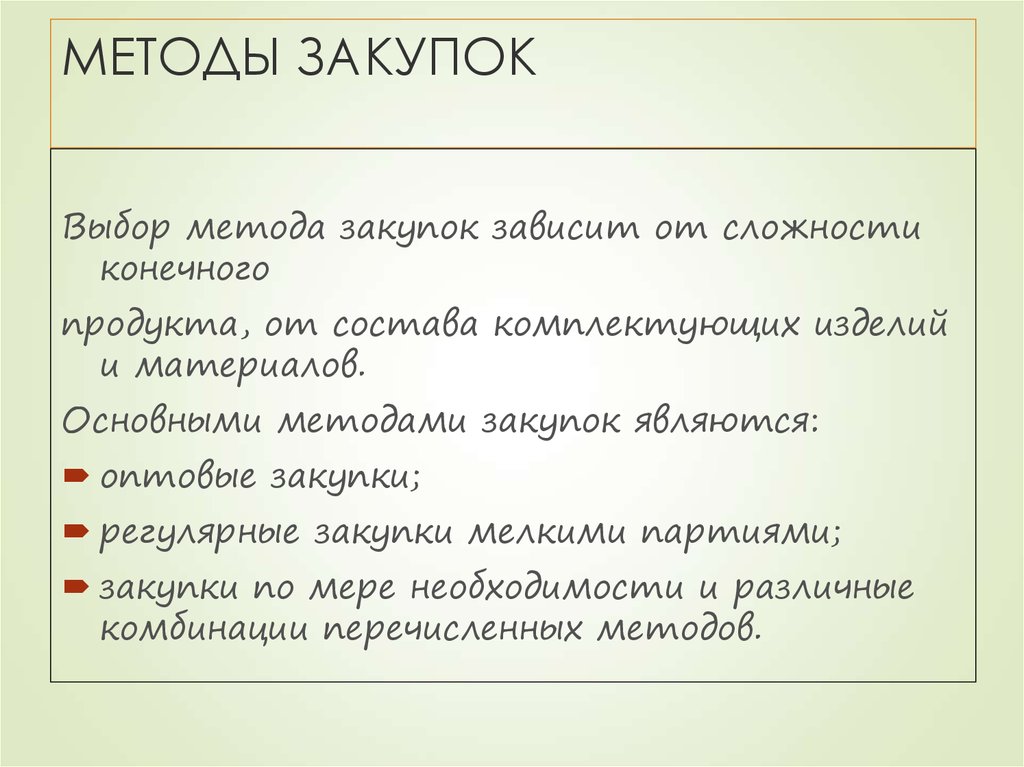 МЕТОДЫ ЗАКУПОК

Выбор метода закупок зависит от сложности конечного

продукта, от состава комплектующих изделий и материалов.

Основными методами закупок являются:

оптовые закупки;

регулярные закупки мелкими партиями;

закупки по мере необходимости и различные комбинации перечисленных методов.